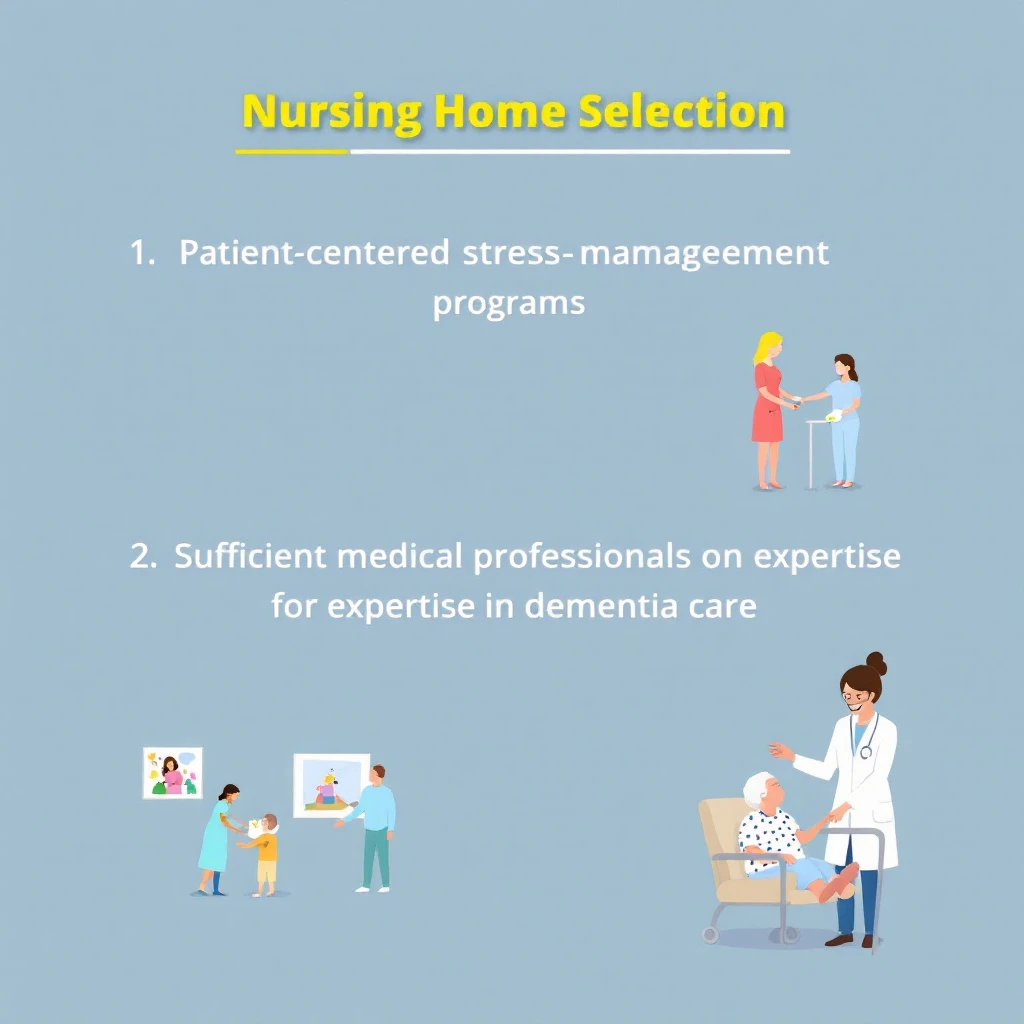 Nursing Home Selection

1. Patient-centered stress-mamageement programs

2. Sufficient medical professionals on expertise for expertise in dementia care